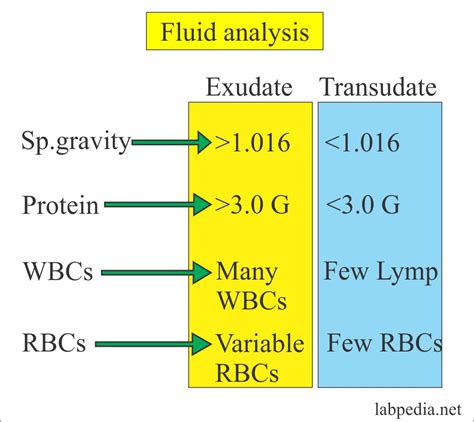 Fluid analysis

| | Exudate | Transudate |
|---|---|---|
| Sp.gravity | >1.016 | <1.016 |
| Protein | >3.0 G | <3.0 G |
| WBCs | Many WBCs | Few Lymp |
| RBCs | Variable RBCs | Few RBCs |

labpedia.net